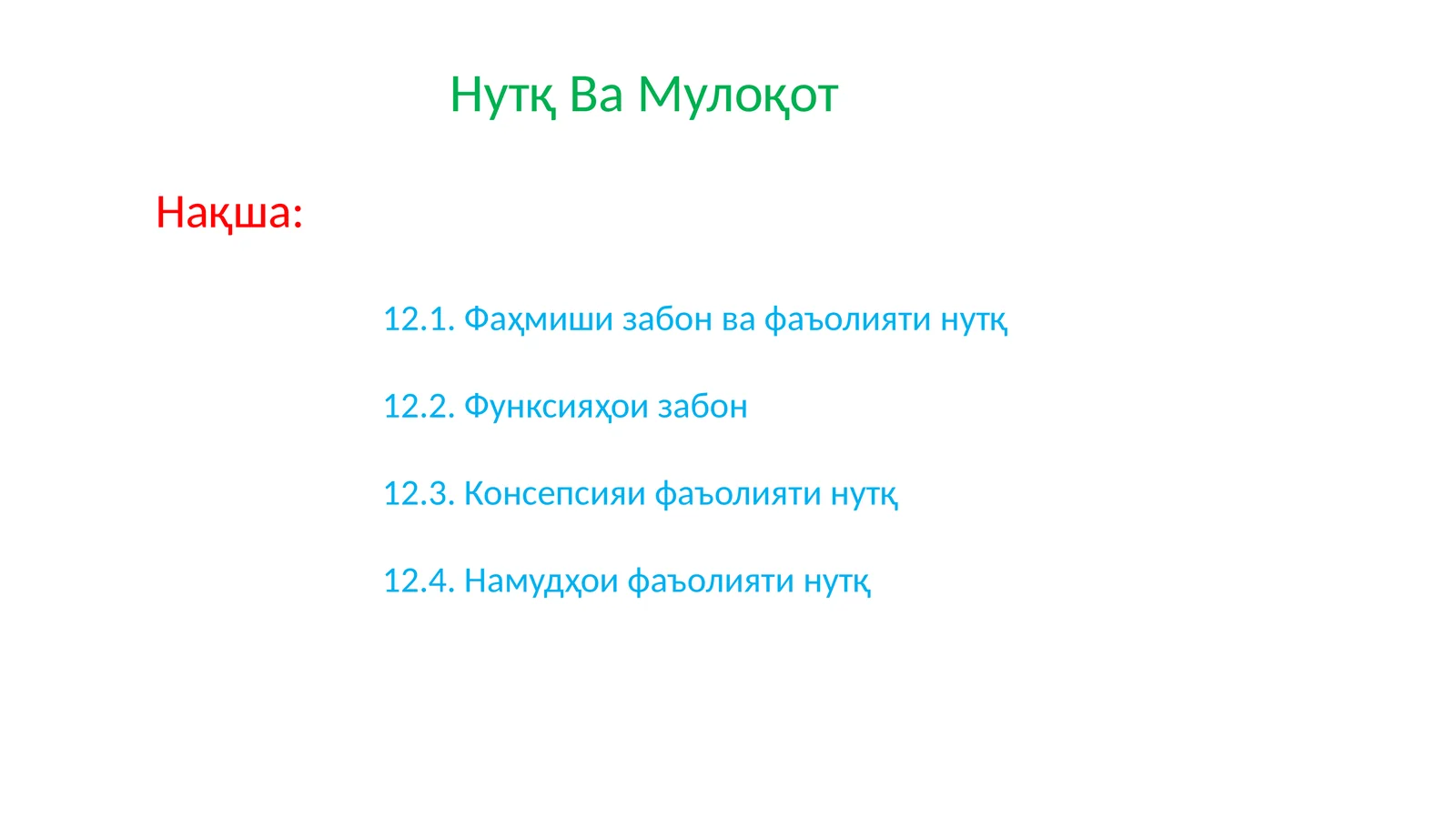 Нутқ Ва Мулоқот

Нақша:

12.1. Фаҳмиши забон ва фаъолияти нутқ

12.2. Функсияҳои забон

12.3. Консепсияи фаъолияти нутқ

12.4. Намудҳои фаъолияти нутқ